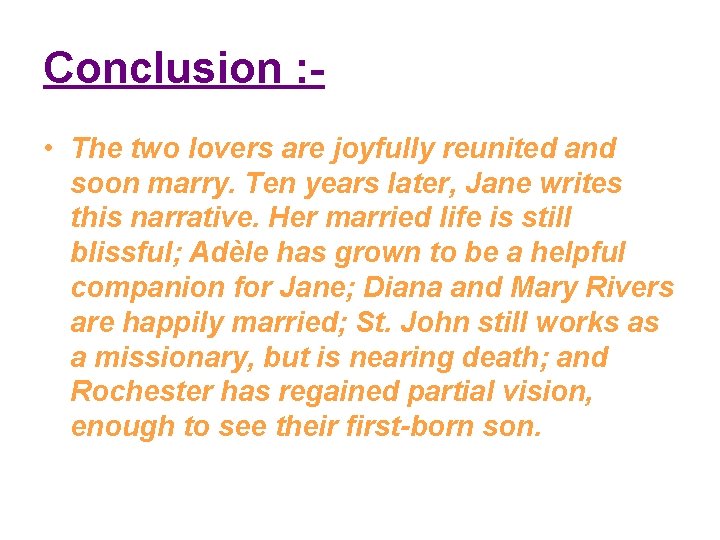 Conclusion :-

• The two lovers are joyfully reunited and soon marry. Ten years later, Jane writes this narrative. Her married life is still blissful; Adèle has grown to be a helpful companion for Jane; Diana and Mary Rivers are happily married; St. John still works as a missionary, but is nearing death; and Rochester has regained partial vision, enough to see their first-born son.